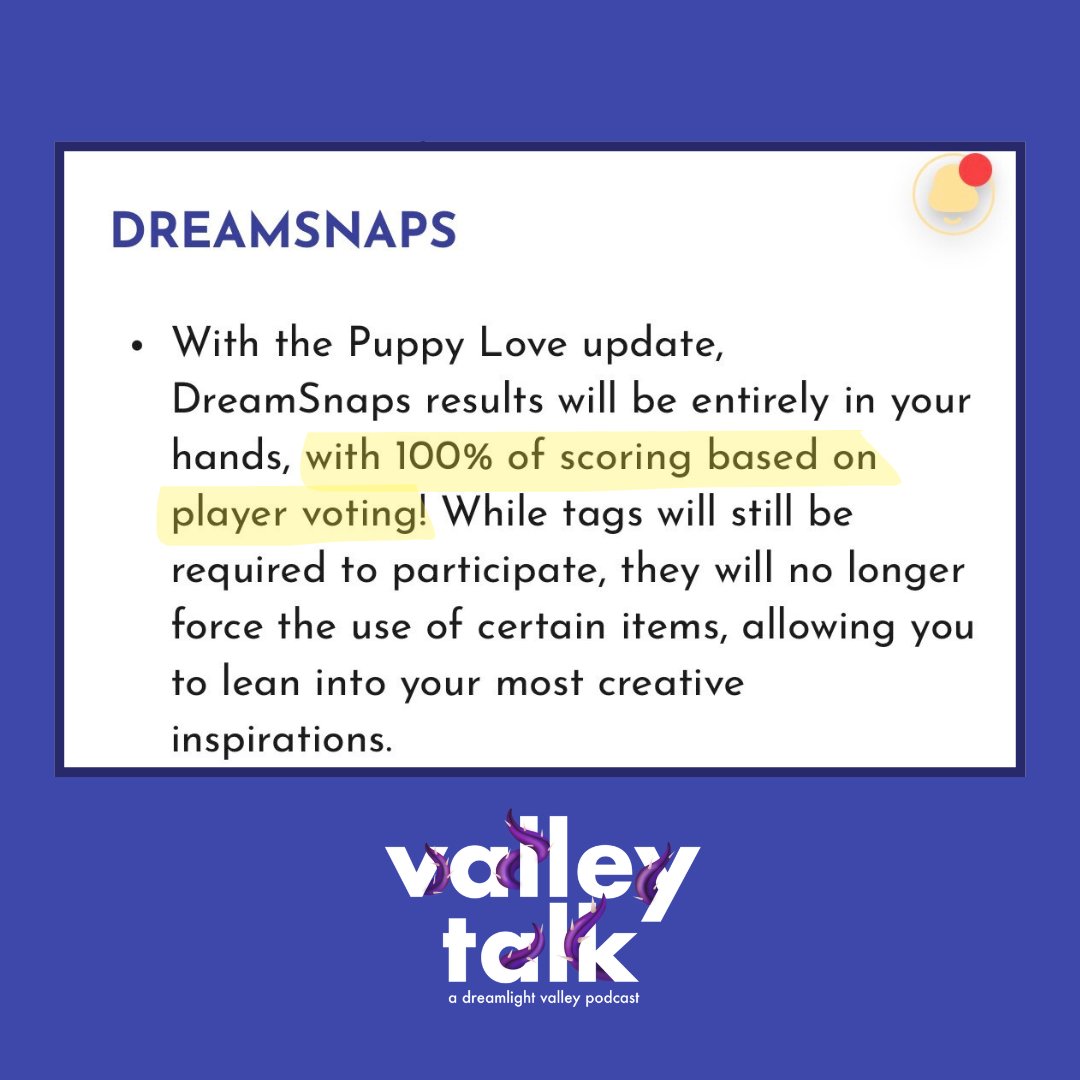 DREAMSNAPS

• With the Puppy Love update, DreamSnaps results will be entirely in your hands, with 100% of scoring based on player voting! While tags will still be required to participate, they will no longer force the use of certain items, allowing you to lean into your most creative inspirations.

valley talk
a dreamlight valley podcast